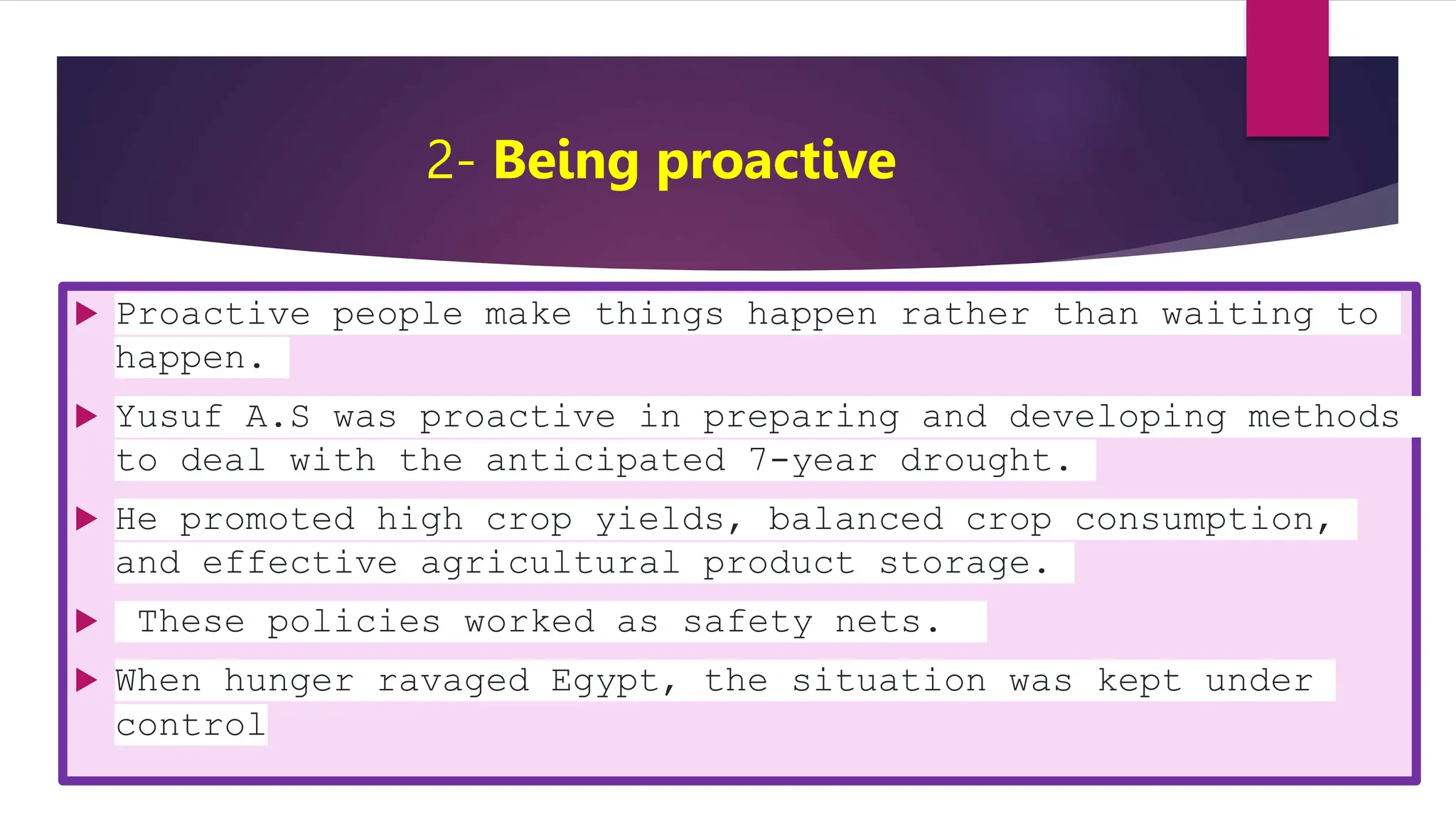 2- Being proactive

▶ Proactive people make things happen rather than waiting to happen.

▶ Yusuf A.S was proactive in preparing and developing methods to deal with the anticipated 7-year drought.

▶ He promoted high crop yields, balanced crop consumption, and effective agricultural product storage.

▶ These policies worked as safety nets.

▶ When hunger ravaged Egypt, the situation was kept under control